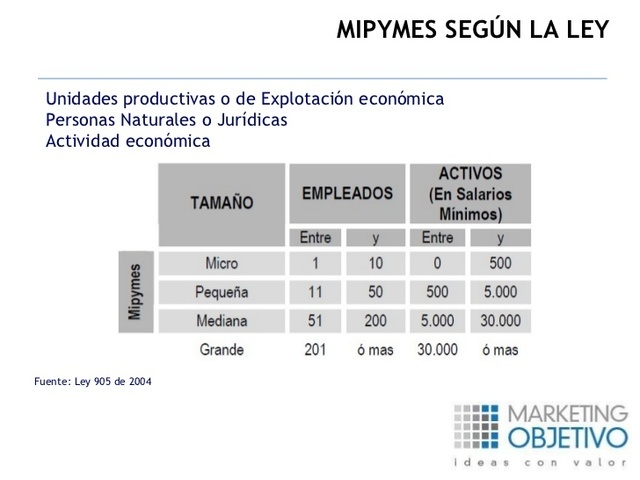 MIPYMES SEGÚN LA LEY

Unidades productivas o de Explotación económica
Personas Naturales o Jurídicas
Actividad económica

| | TAMAÑO | EMPLEADOS | | ACTIVOS (En Salarios Mínimos) | |
|---|---|---|---|---|---|
| | | Entre | y | Entre | y |
| Mipymes | Micro | 1 | 10 | 0 | 500 |
| Mipymes | Pequeña | 11 | 50 | 500 | 5.000 |
| Mipymes | Mediana | 51 | 200 | 5.000 | 30.000 |
| | Grande | 201 | ó mas | 30.000 | ó mas |

Fuente: Ley 905 de 2004

MARKETING OBJETIVO
ideas con valor